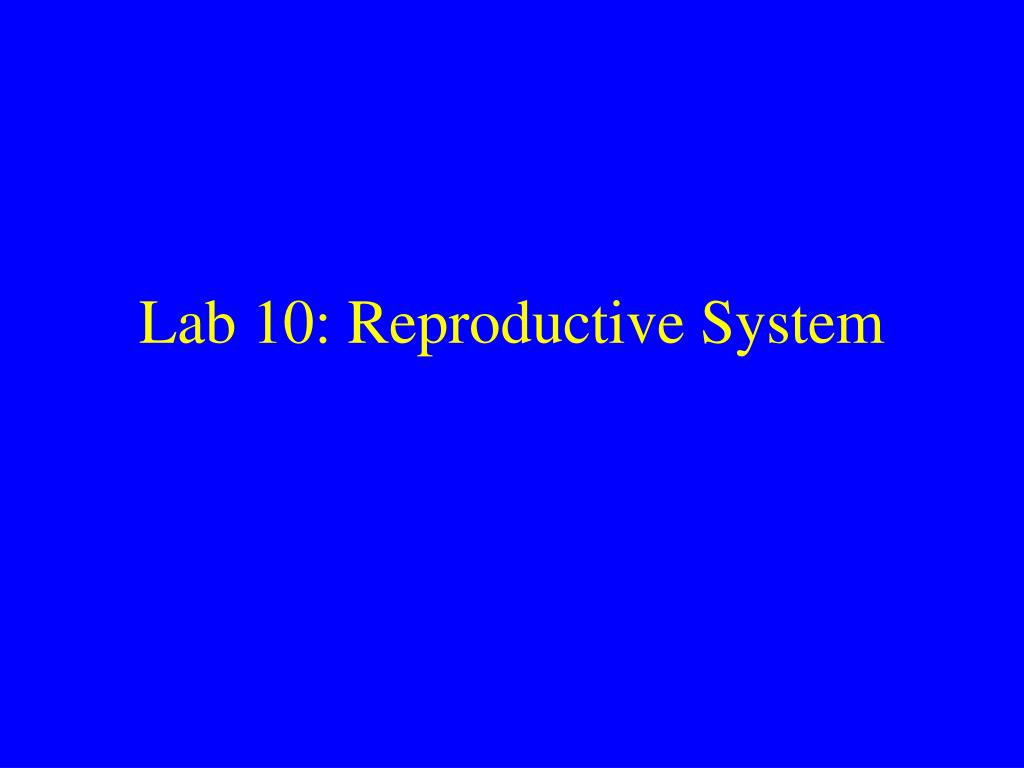 Lab 10: Reproductive System